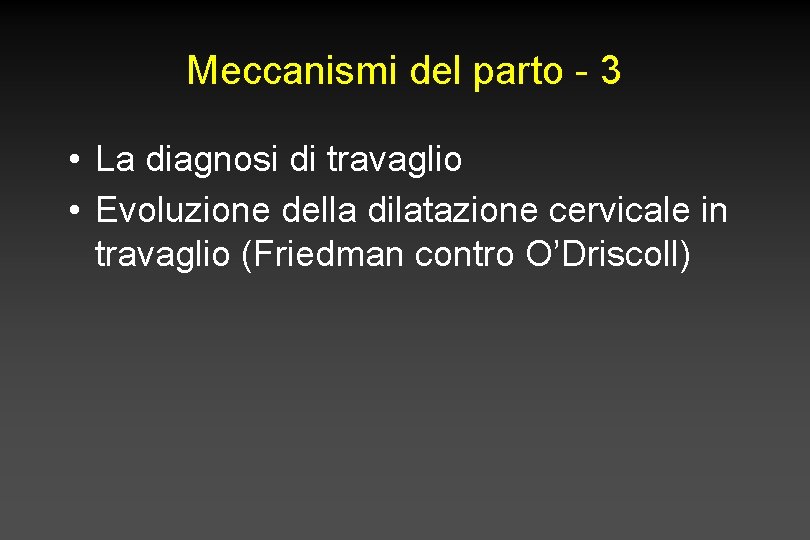 Meccanismi del parto - 3

• La diagnosi di travaglio
• Evoluzione della dilatazione cervicale in travaglio (Friedman contro O’Driscoll)